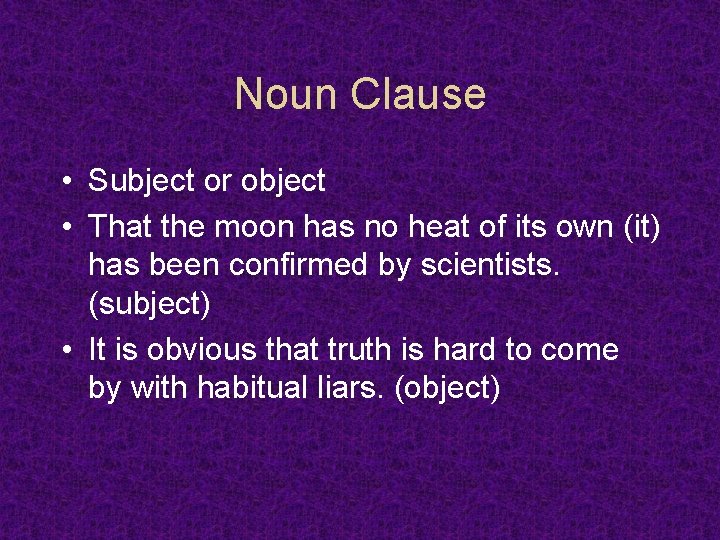 Noun Clause

• Subject or object
• That the moon has no heat of its own (it) has been confirmed by scientists. (subject)
• It is obvious that truth is hard to come by with habitual liars. (object)